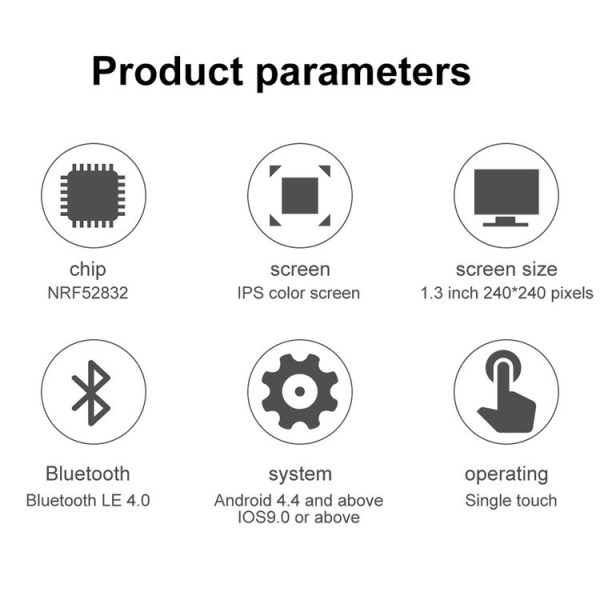 Product parameters

chip
NRF52832

screen
IPS color screen

screen size
1.3 inch 240*240 pixels

Bluetooth
Bluetooth LE 4.0

system
Android 4.4 and above
IOS9.0 or above

operating
Single touch